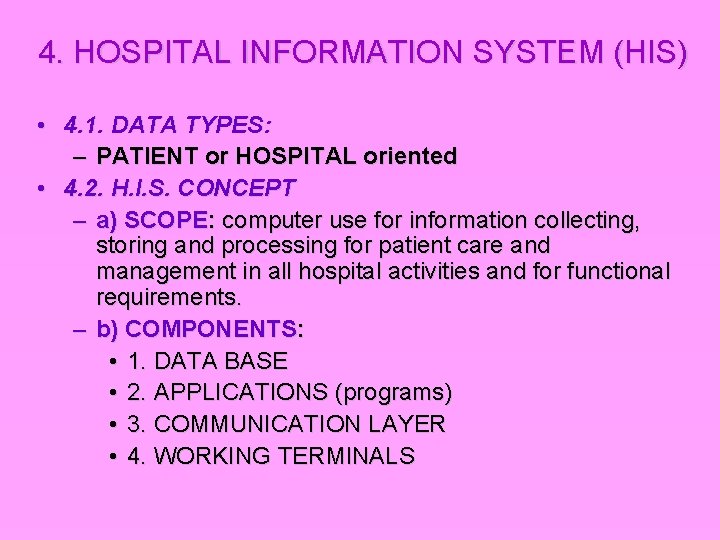 4. HOSPITAL INFORMATION SYSTEM (HIS)

• 4.1. DATA TYPES:
  – PATIENT or HOSPITAL oriented
• 4.2. H.I.S. CONCEPT
  – a) SCOPE: computer use for information collecting, storing and processing for patient care and management in all hospital activities and for functional requirements.
  – b) COMPONENTS:
    • 1. DATA BASE
    • 2. APPLICATIONS (programs)
    • 3. COMMUNICATION LAYER
    • 4. WORKING TERMINALS